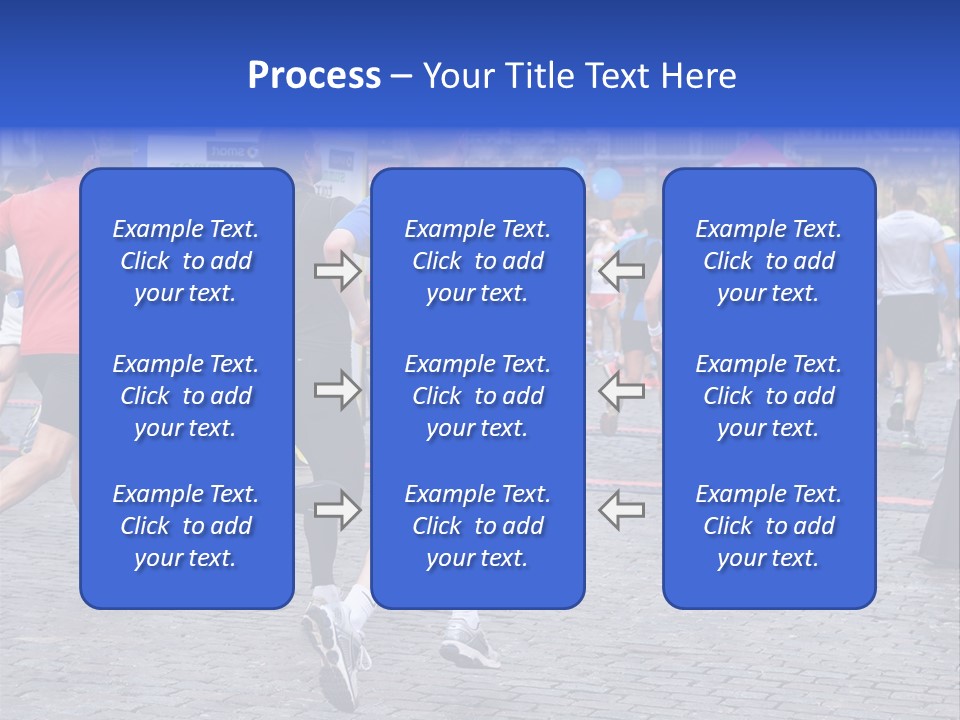 Process – Your Title Text Here

Example Text. Click to add your text.

Example Text. Click to add your text.

Example Text. Click to add your text.

Example Text. Click to add your text.

Example Text. Click to add your text.

Example Text. Click to add your text.

Example Text. Click to add your text.

Example Text. Click to add your text.

Example Text. Click to add your text.